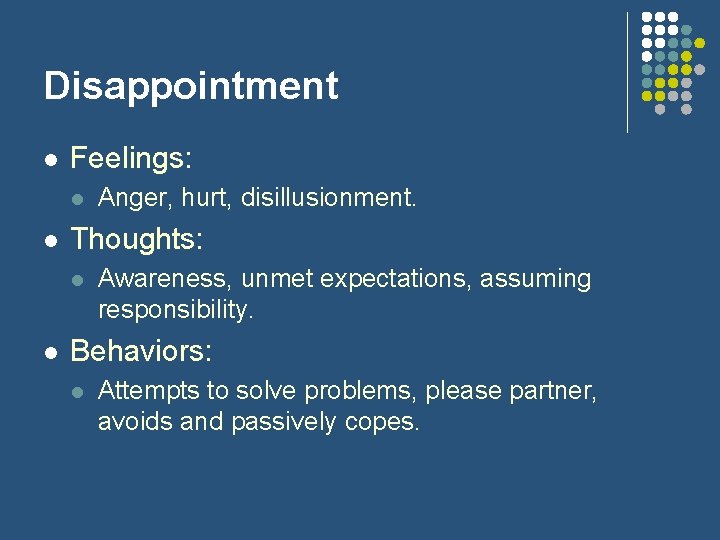 Disappointment

- Feelings:
  - Anger, hurt, disillusionment.
- Thoughts:
  - Awareness, unmet expectations, assuming responsibility.
- Behaviors:
  - Attempts to solve problems, please partner, avoids and passively copes.